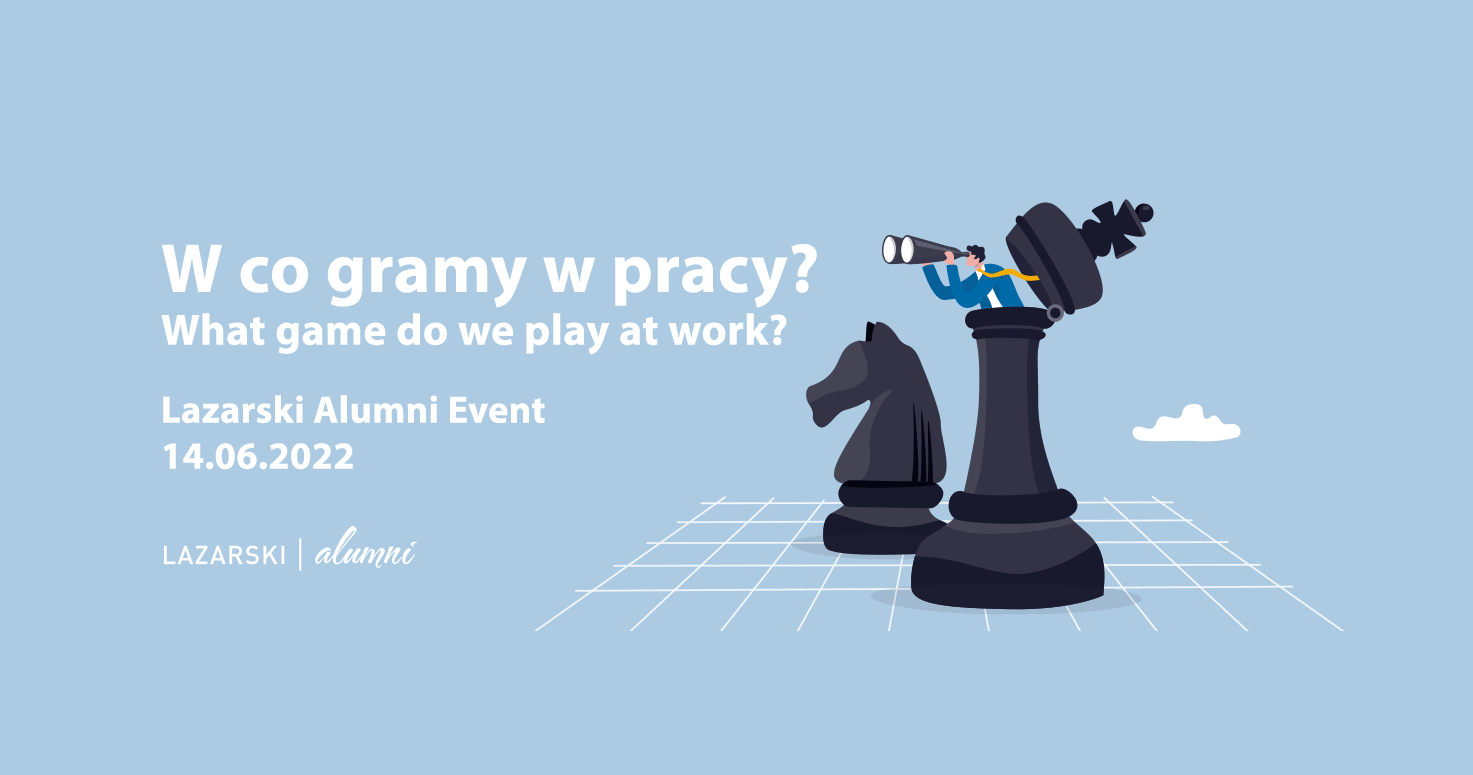 W co gramy w pracy?
What game do we play at work?

Lazarski Alumni Event
14.06.2022

LAZARSKI | alumni